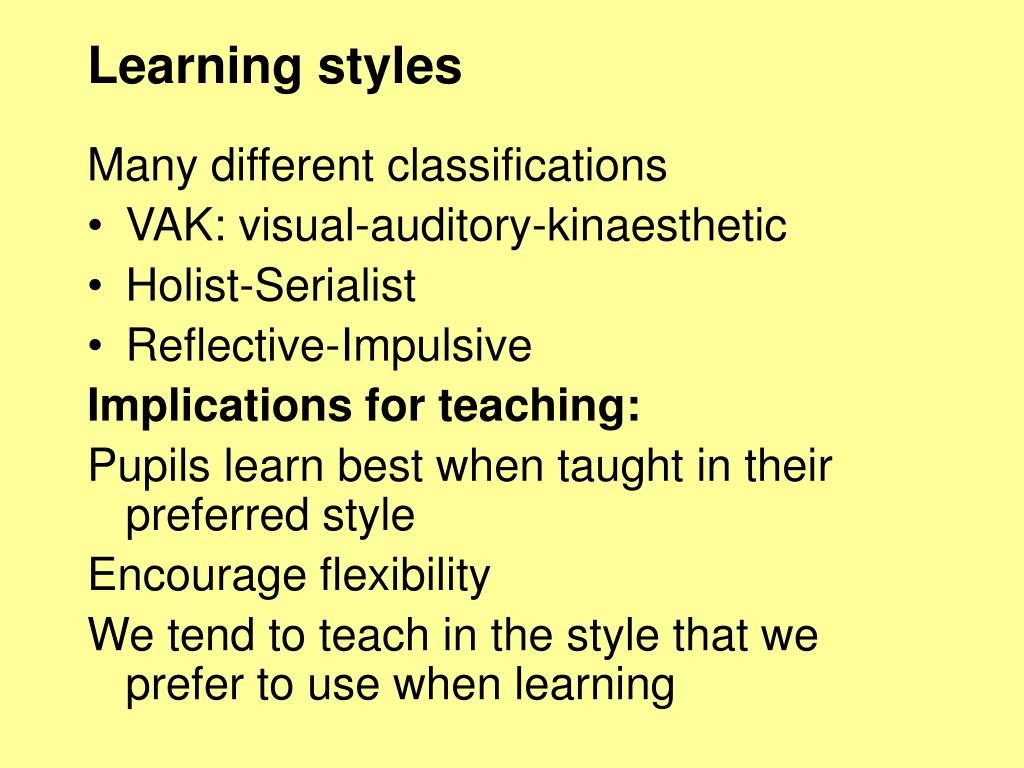 Learning styles

Many different classifications
• VAK: visual-auditory-kinaesthetic
• Holist-Serialist
• Reflective-Impulsive

Implications for teaching:

Pupils learn best when taught in their preferred style

Encourage flexibility

We tend to teach in the style that we prefer to use when learning